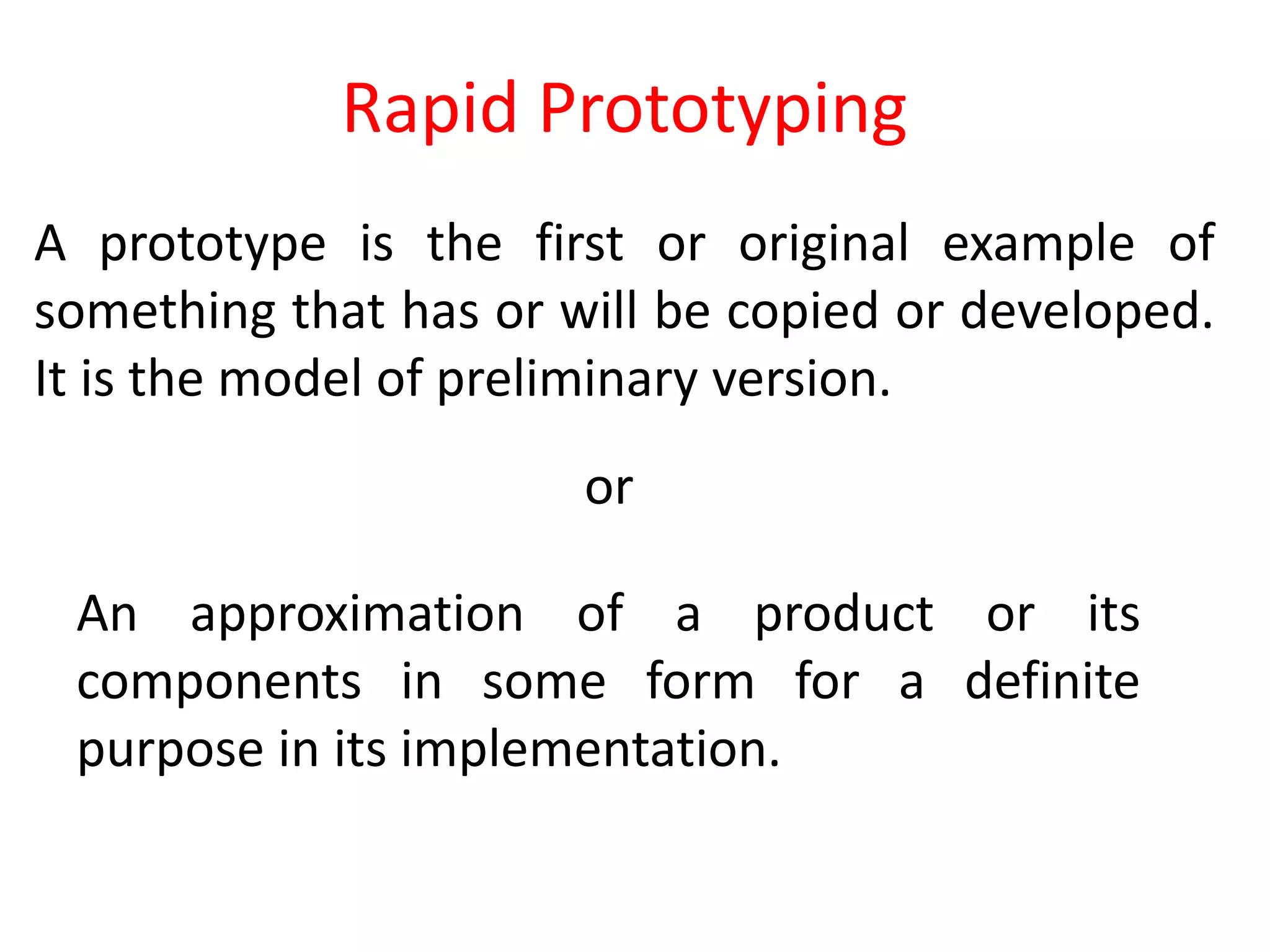 Rapid Prototyping

A prototype is the first or original example of something that has or will be copied or developed. It is the model of preliminary version.

or

An approximation of a product or its components in some form for a definite purpose in its implementation.